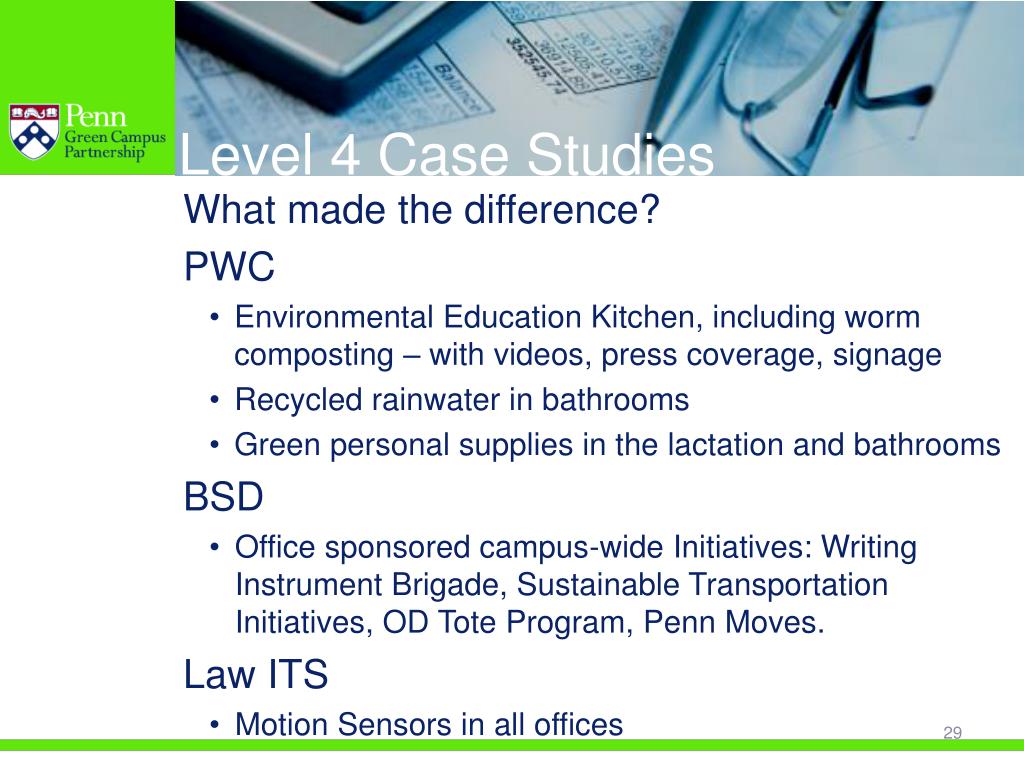 Penn
Green Campus
Partnership

Level 4 Case Studies

What made the difference?

PWC

• Environmental Education Kitchen, including worm composting – with videos, press coverage, signage
• Recycled rainwater in bathrooms
• Green personal supplies in the lactation and bathrooms

BSD

• Office sponsored campus-wide Initiatives: Writing Instrument Brigade, Sustainable Transportation Initiatives, OD Tote Program, Penn Moves.

Law ITS

• Motion Sensors in all offices

29